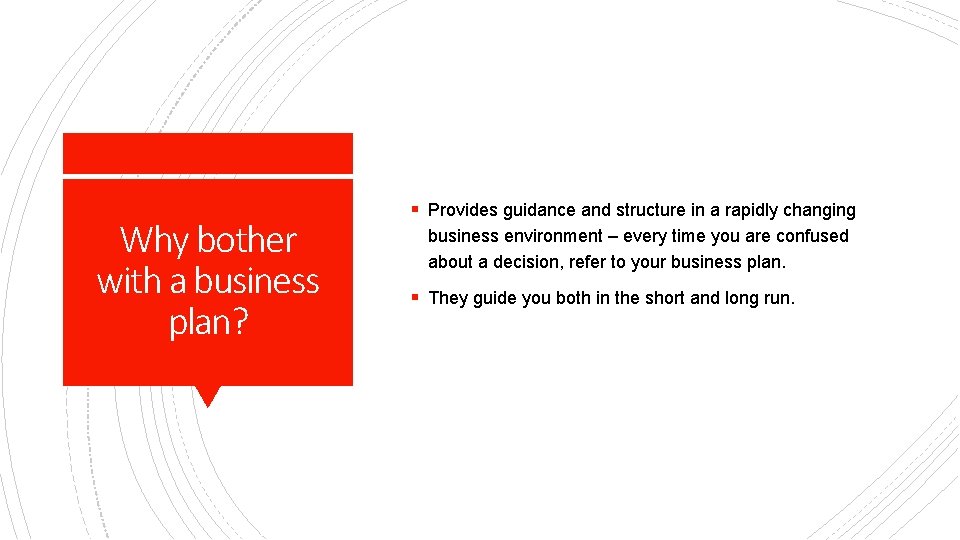 Why bother with a business plan?

▪ Provides guidance and structure in a rapidly changing business environment – every time you are confused about a decision, refer to your business plan.

▪ They guide you both in the short and long run.